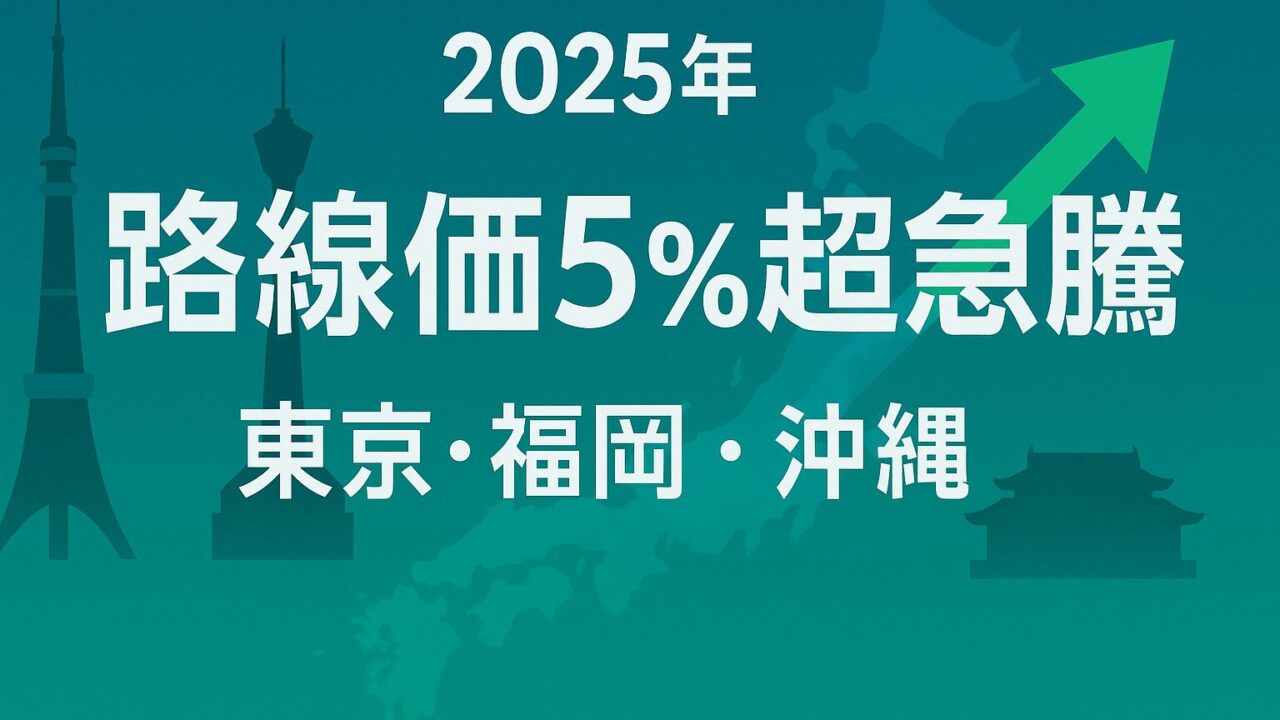 2025年

路線価5%超急騰

東京・福岡・沖縄